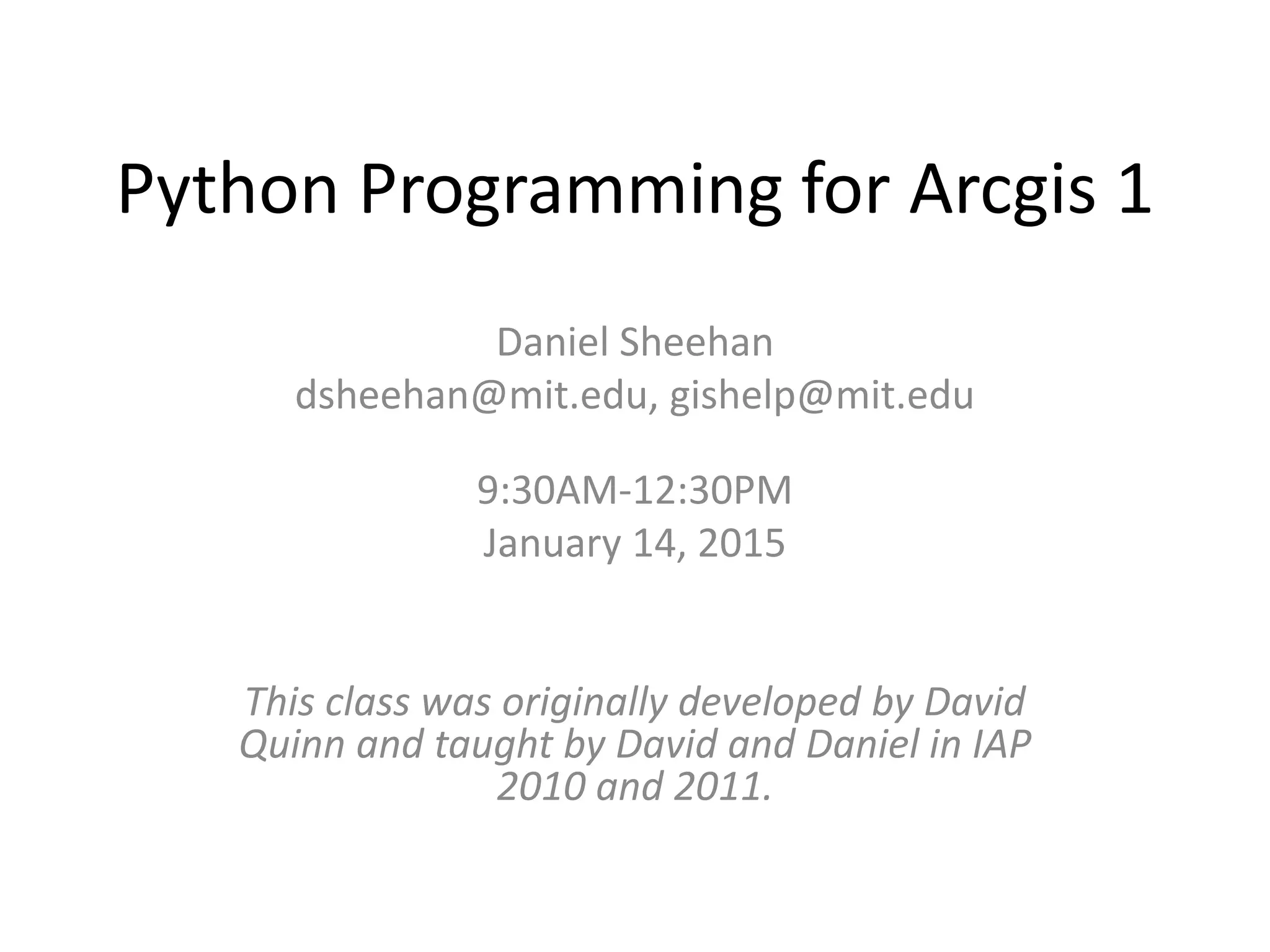 Python Programming for Arcgis 1

Daniel Sheehan
dsheehan@mit.edu, gishelp@mit.edu

9:30AM-12:30PM
January 14, 2015

This class was originally developed by David Quinn and taught by David and Daniel in IAP 2010 and 2011.